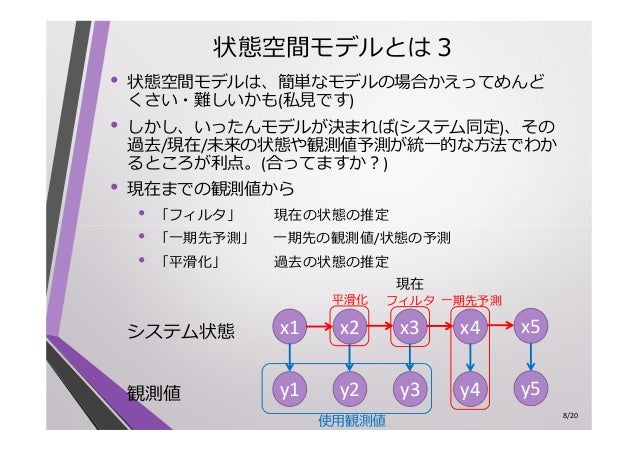 状態空間モデルとは 3

• 状態空間モデルは、簡単なモデルの場合かえってめんどくさい・難しいかも(私見です)

• しかし、いったんモデルが決まれば(システム同定)、その過去/現在/未来の状態や観測値予測が統一的な方法でわかるところが利点。(合ってますか？)

• 現在までの観測値から
  • 「フィルタ」　現在の状態の推定
  • 「一期先予測」　一期先の観測値/状態の予測
  • 「平滑化」　過去の状態の推定

現在
平滑化　フィルタ　一期先予測

システム状態　x1　x2　x3　x4　x5

観測値　y1　y2　y3　y4　y5

使用観測値

8/20